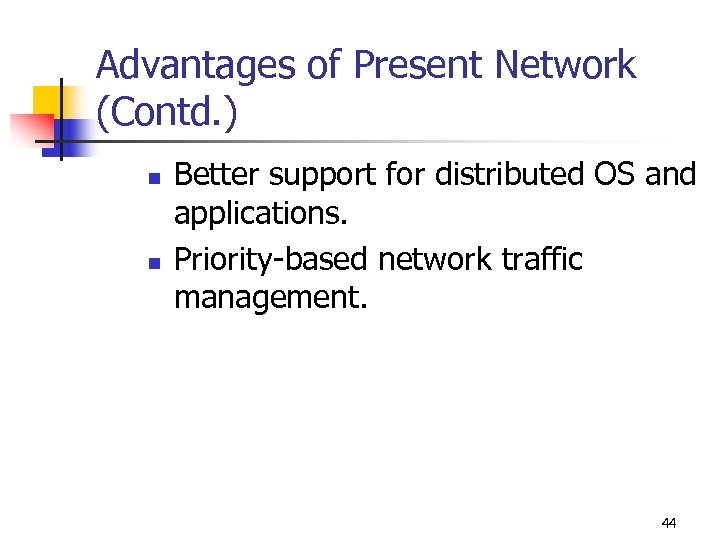 Advantages of Present Network (Contd.)

- Better support for distributed OS and applications.
- Priority-based network traffic management.

44